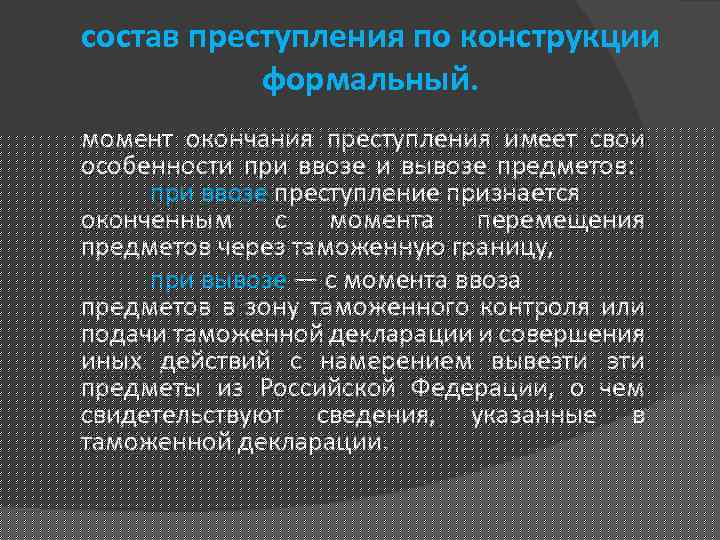 состав преступления по конструкции формальный.

момент окончания преступления имеет свои особенности при ввозе и вывозе предметов:

при ввозе преступление признается оконченным с момента перемещения предметов через таможенную границу,

при вывозе — с момента ввоза предметов в зону таможенного контроля или подачи таможенной декларации и совершения иных действий с намерением вывезти эти предметы из Российской Федерации, о чем свидетельствуют сведения, указанные в таможенной декларации.